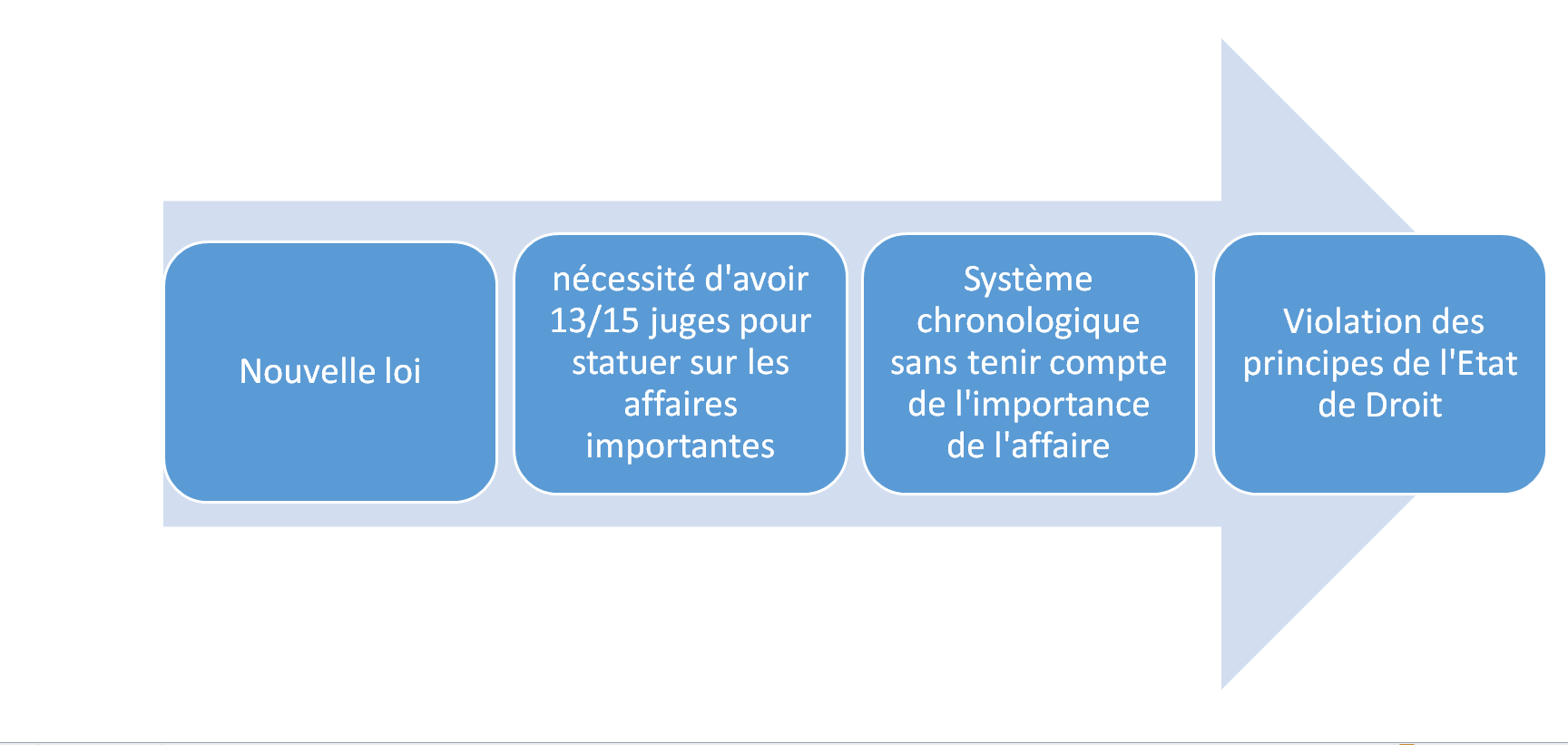 Nouvelle loi

nécessité d'avoir 13/15 juges pour statuer sur les affaires importantes

Système chronologique sans tenir compte de l'importance de l'affaire

Violation des principes de l'Etat de Droit